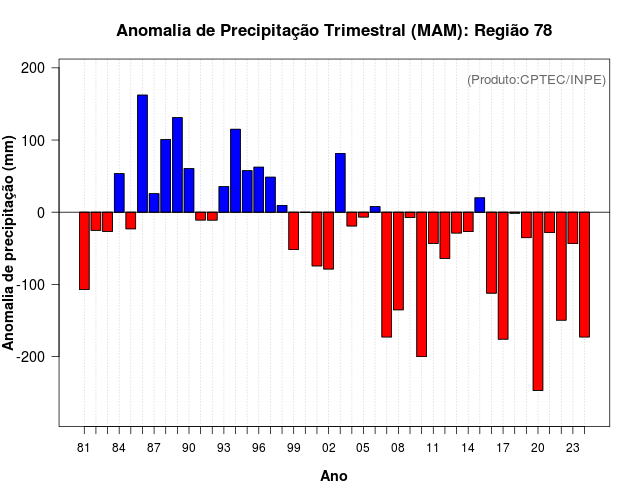 Anomalia de Precipitação Trimestral (MAM): Região 78

(Produto:CPTEC/INPE)

Anomalia de precipitação (mm)

200
100
0
-100
-200

81 84 87 90 93 96 99 02 05 08 11 14 17 20 23

Ano